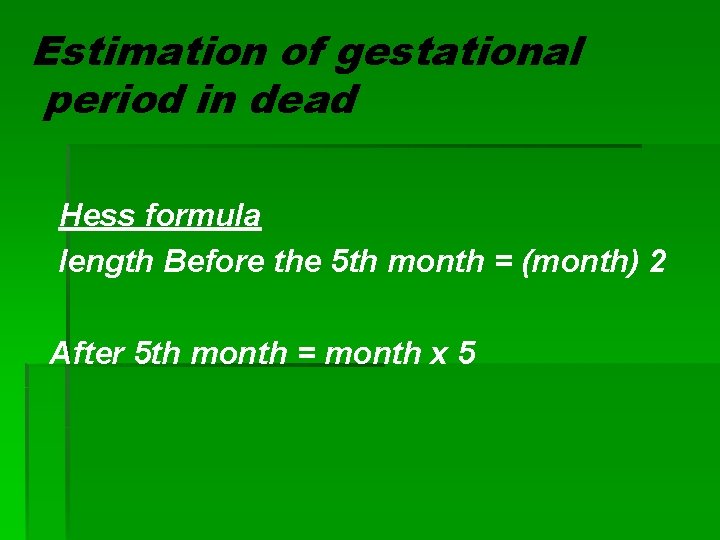 Estimation of gestational period in dead

Hess formula

length Before the 5th month = (month) 2

After 5th month = month x 5